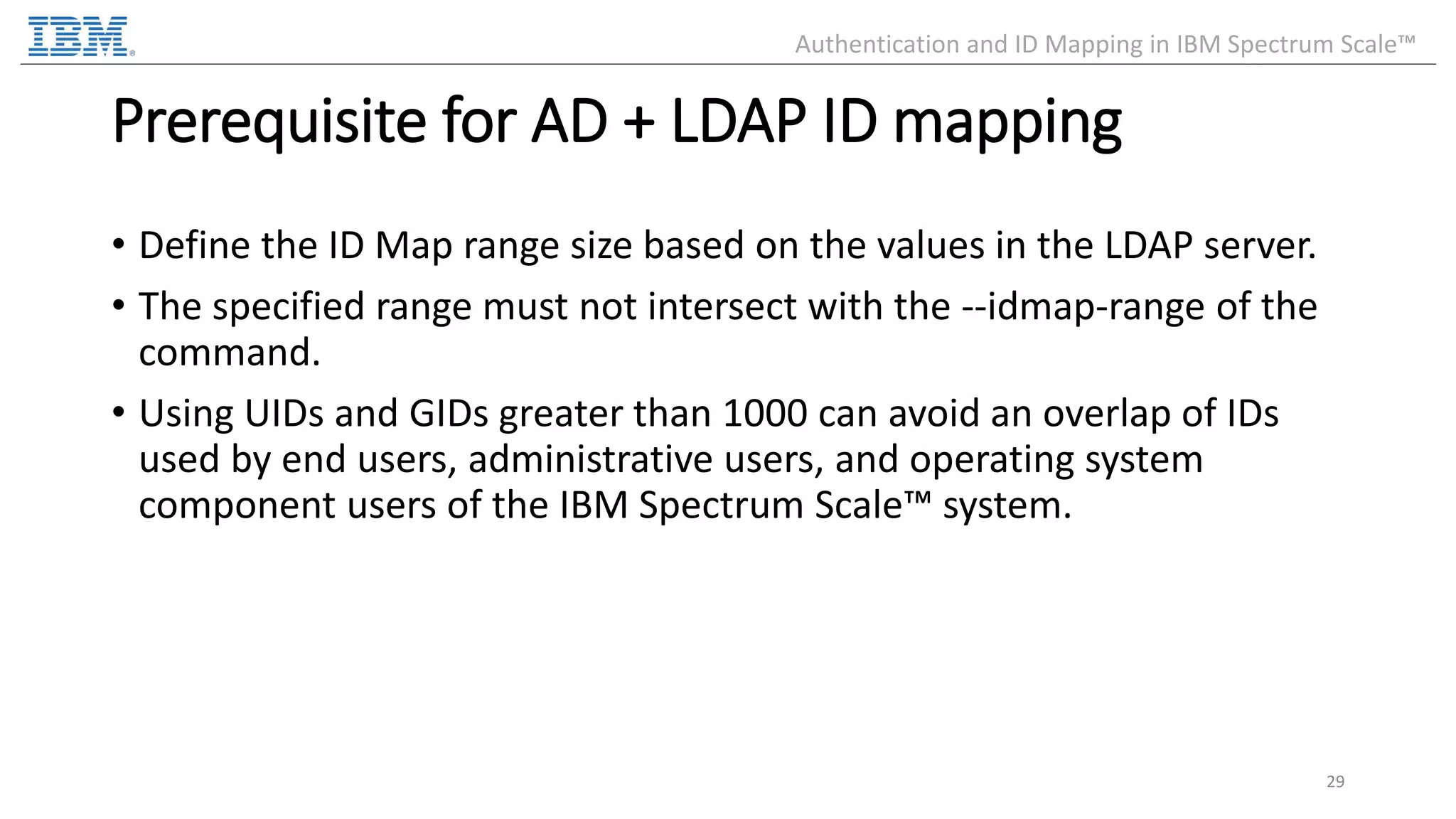 IBM®

Authentication and ID Mapping in IBM Spectrum Scale™

Prerequisite for AD + LDAP ID mapping

• Define the ID Map range size based on the values in the LDAP server.
• The specified range must not intersect with the --idmap-range of the command.
• Using UIDs and GIDs greater than 1000 can avoid an overlap of IDs used by end users, administrative users, and operating system component users of the IBM Spectrum Scale™ system.

29